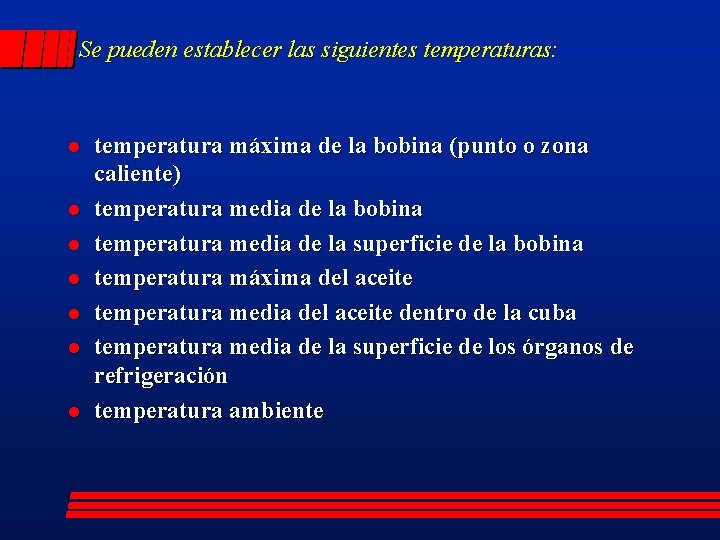 Se pueden establecer las siguientes temperaturas:

- temperatura máxima de la bobina (punto o zona caliente)
- temperatura media de la bobina
- temperatura media de la superficie de la bobina
- temperatura máxima del aceite
- temperatura media del aceite dentro de la cuba
- temperatura media de la superficie de los órganos de refrigeración
- temperatura ambiente